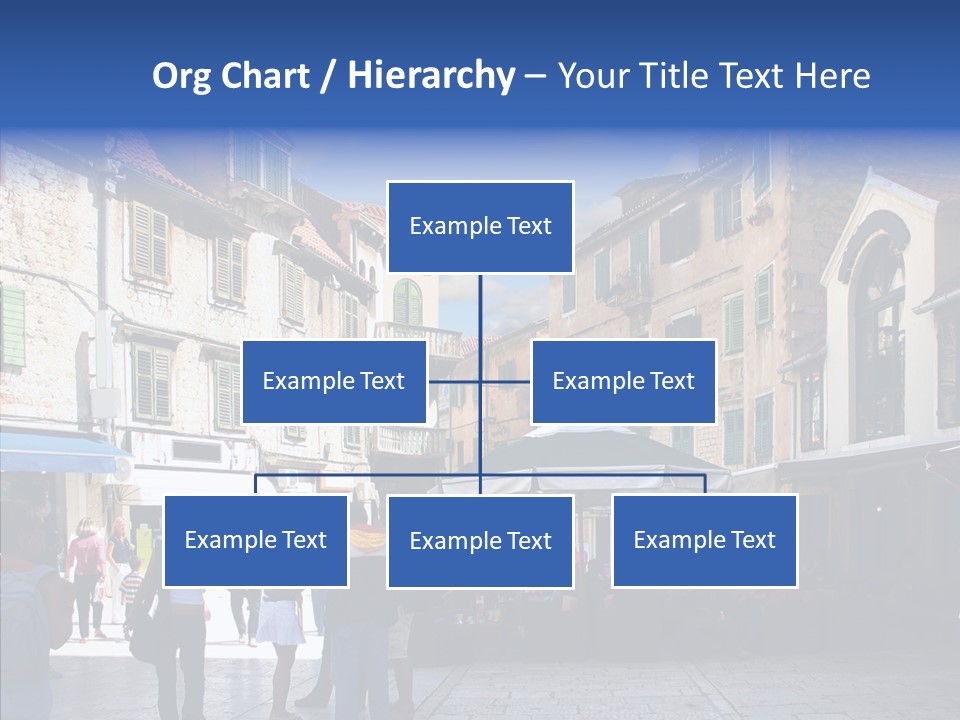 Org Chart / Hierarchy – Your Title Text Here

Example Text

Example Text

Example Text

Example Text

Example Text

Example Text